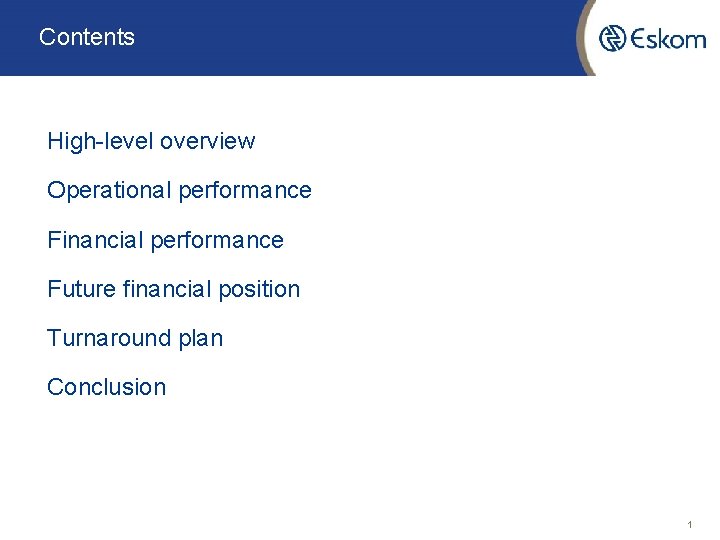 Contents

Eskom

High-level overview

Operational performance

Financial performance

Future financial position

Turnaround plan

Conclusion

1